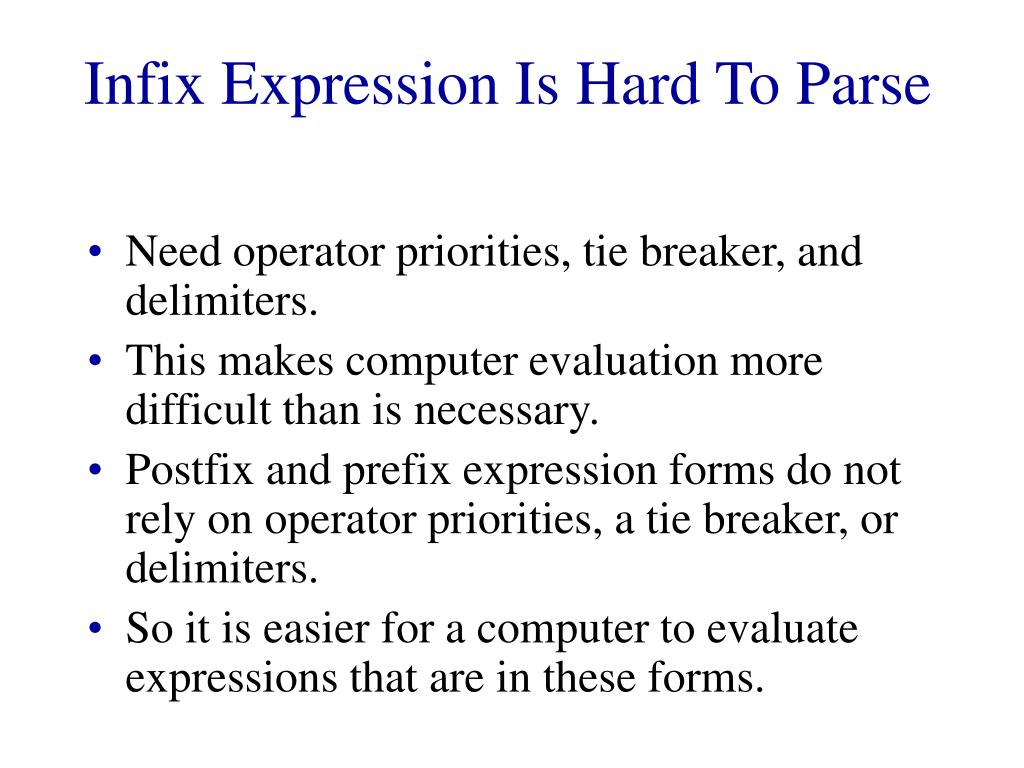 Infix Expression Is Hard To Parse

• Need operator priorities, tie breaker, and delimiters.
• This makes computer evaluation more difficult than is necessary.
• Postfix and prefix expression forms do not rely on operator priorities, a tie breaker, or delimiters.
• So it is easier for a computer to evaluate expressions that are in these forms.